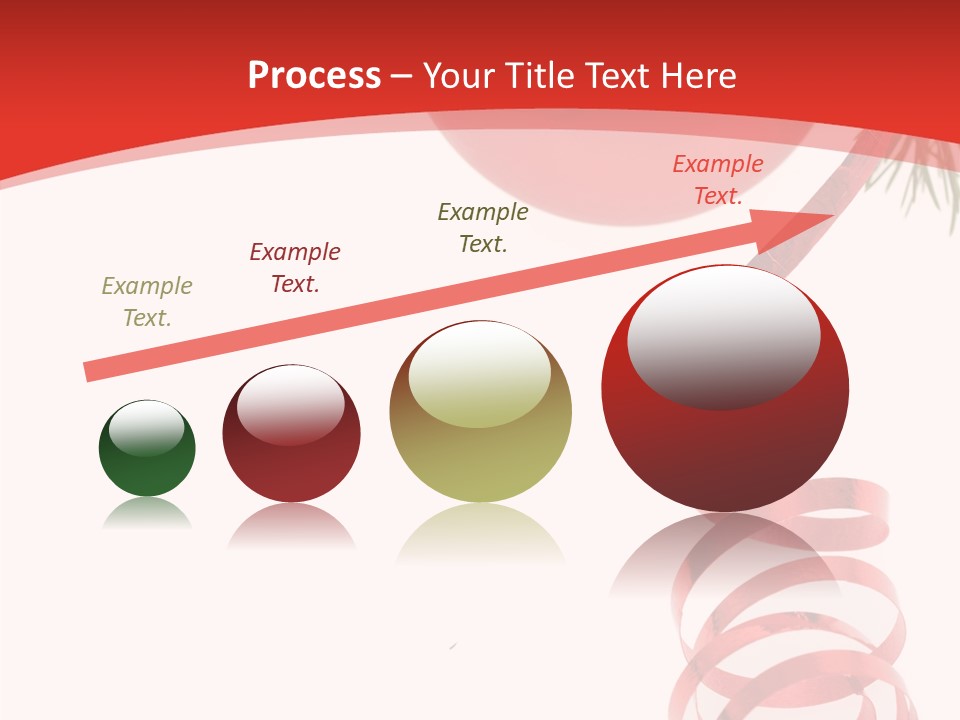 Process – Your Title Text Here

Example Text.

Example Text.

Example Text.

Example Text.